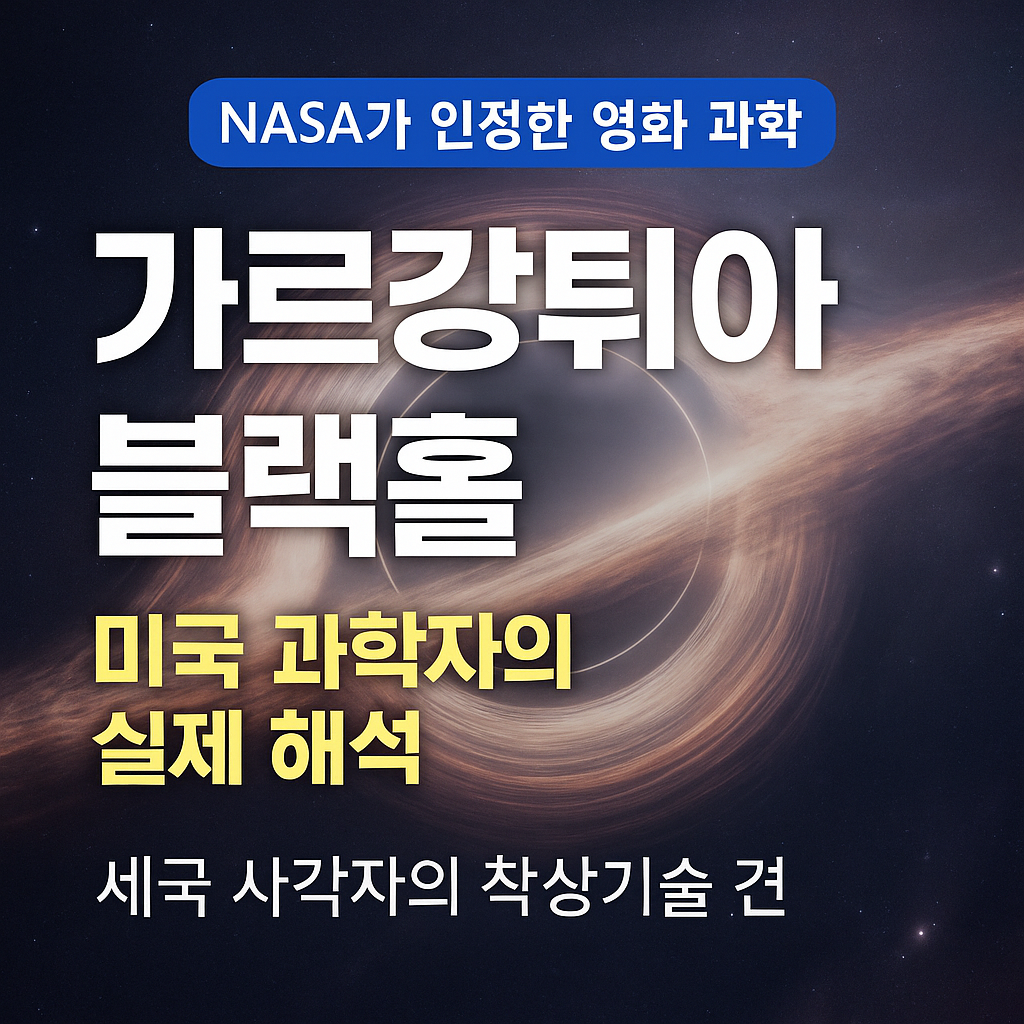 NASA가 인정한 영화 과학

가르강튀아 블랙홀

미국 과학자의 실제 해석

세국 사각자의 착상기술 견